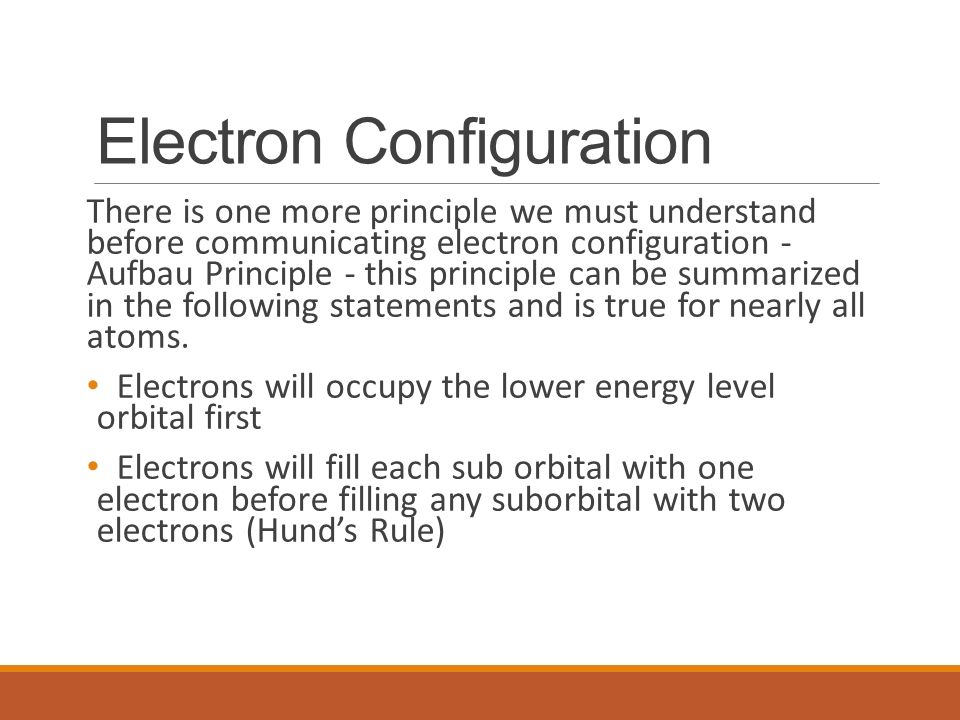 Electron Configuration

There is one more principle we must understand before communicating electron configuration - Aufbau Principle - this principle can be summarized in the following statements and is true for nearly all atoms.

• Electrons will occupy the lower energy level orbital first

• Electrons will fill each sub orbital with one electron before filling any suborbital with two electrons (Hund’s Rule)